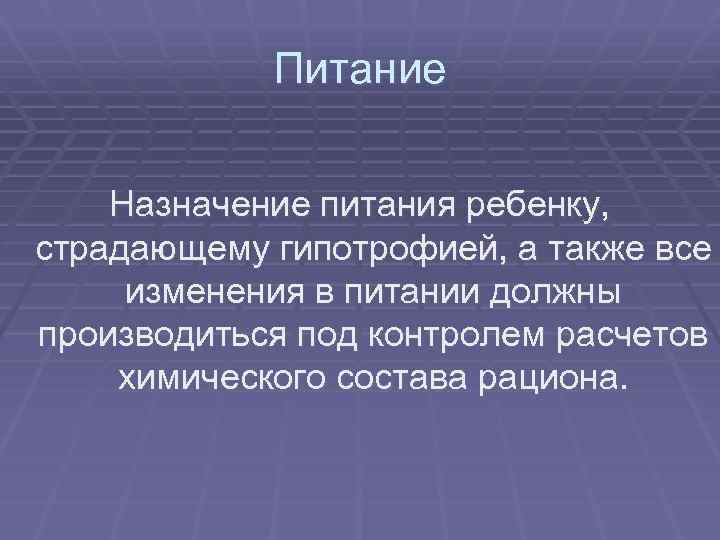 Питание

Назначение питания ребенку, страдающему гипотрофией, а также все изменения в питании должны производиться под контролем расчетов химического состава рациона.